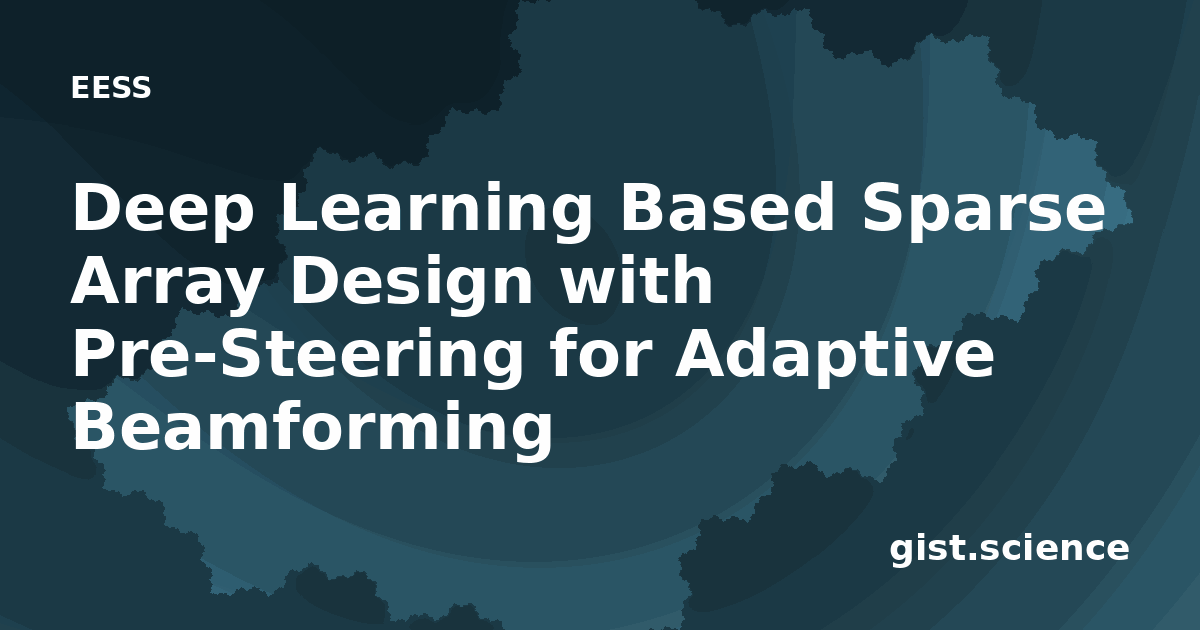 EESS

Deep Learning Based Sparse Array Design with Pre-Steering for Adaptive Beamforming

gist.science